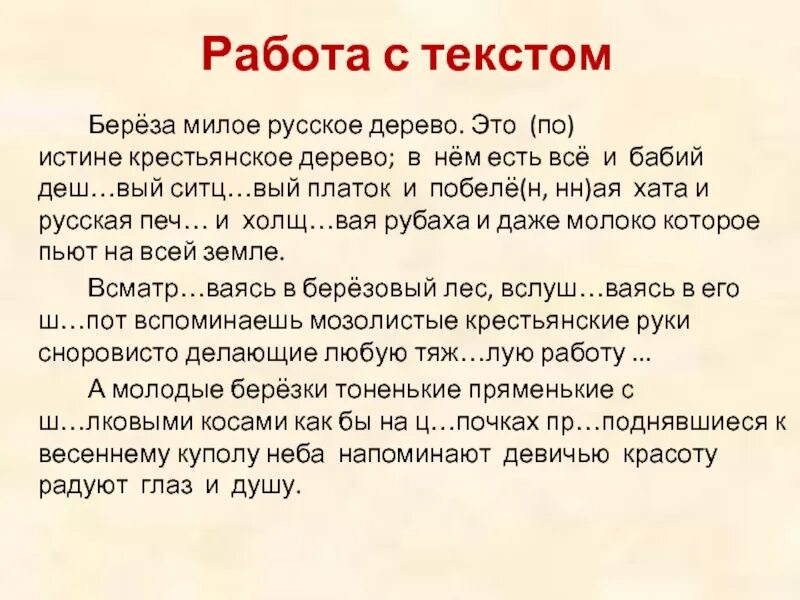 Работа с текстом

Берёза милое русское дерево. Это (по) истине крестьянское дерево; в нём есть всё и бабий деш…вый ситц…вый платок и побелё(н, нн)ая хата и русская печ… и холщ…вая рубаха и даже молоко которое пьют на всей земле.

Всматр…ваясь в берёзовый лес, вслуш…ваясь в его ш…пот вспоминаешь мозолистые крестьянские руки сноровисто делающие любую тяж…лую работу ...

А молодые берёзки тоненькие пряменькие с ш…лковыми косами как бы на ц…почках пр…поднявшиеся к весеннему куполу неба напоминают девичью красоту радуют глаз и душу.